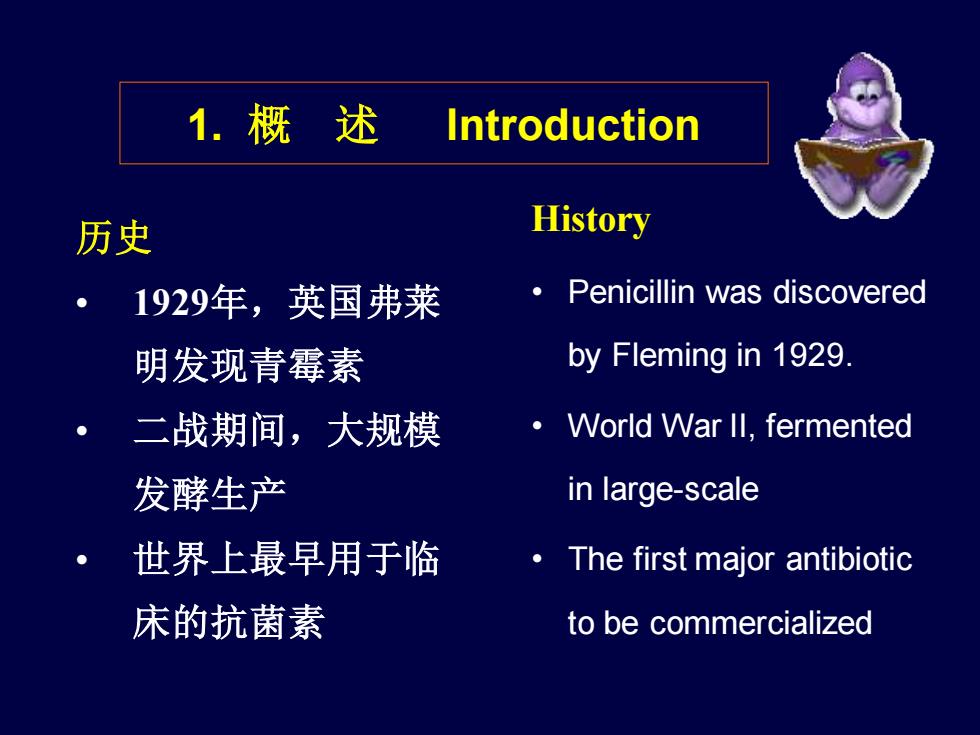 1. 概　述　Introduction

历史

• 1929年，英国弗莱明发现青霉素

• 二战期间，大规模发酵生产

• 世界上最早用于临床的抗菌素

History

• Penicillin was discovered by Fleming in 1929.

• World War II, fermented in large-scale

• The first major antibiotic to be commercialized